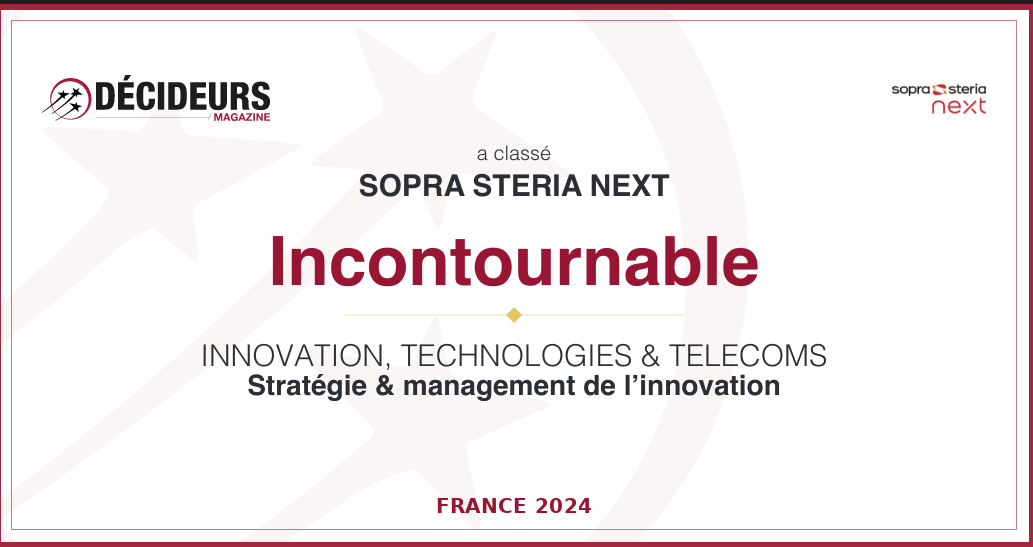 DÉCIDEURS
MAGAZINE

sopra steria
next

a classé
SOPRA STERIA NEXT
Incontournable

INNOVATION, TECHNOLOGIES & TELECOMS
Stratégie & management de l'innovation

FRANCE 2024